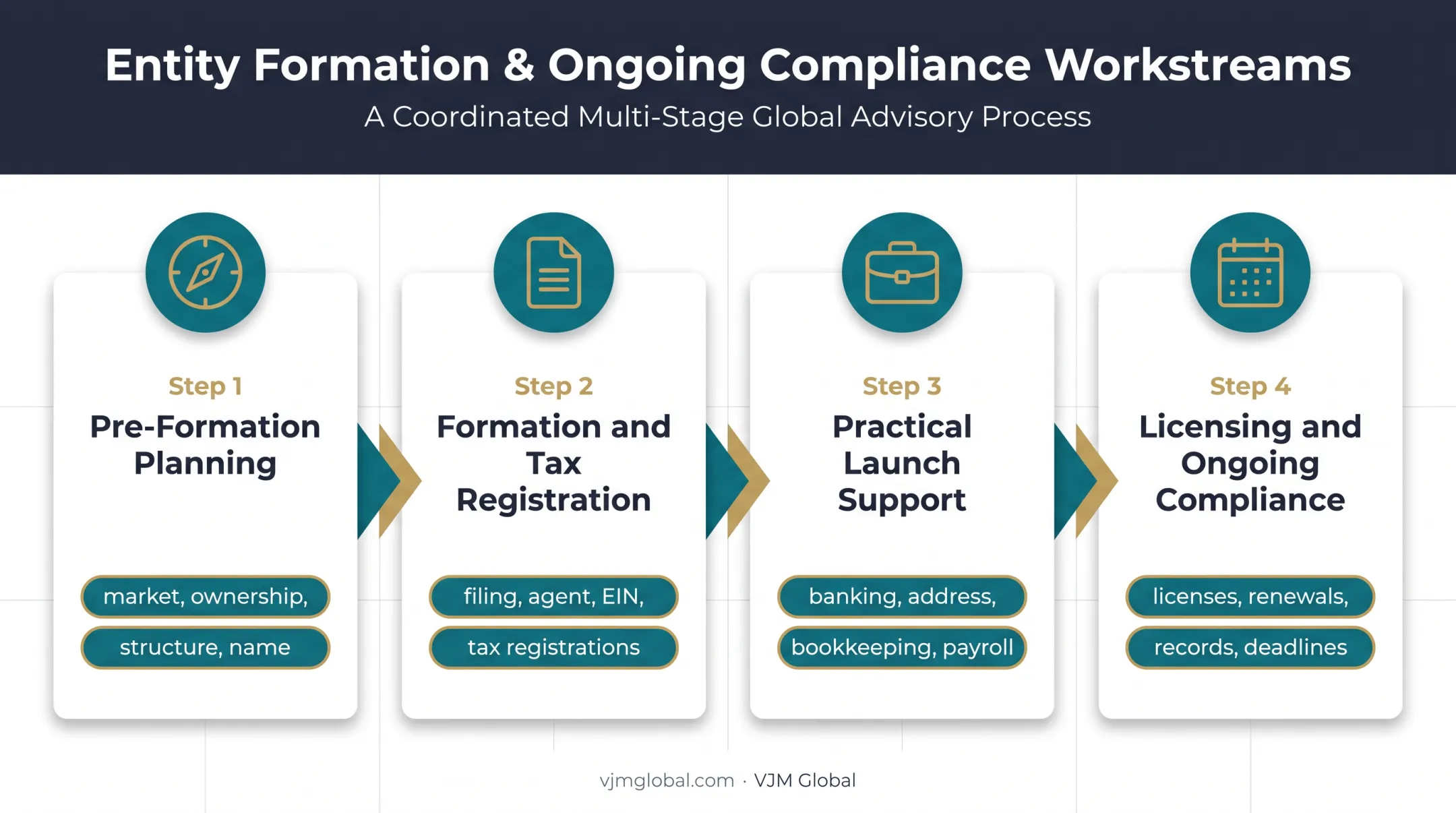 Entity Formation & Ongoing Compliance Workstreams
A Coordinated Multi-Stage Global Advisory Process

Step 1
Pre-Formation Planning

market, ownership,
structure, name

Step 2
Formation and Tax Registration

filing, agent, EIN,
tax registrations

Step 3
Practical Launch Support

banking, address,
bookkeeping, payroll

Step 4
Licensing and Ongoing Compliance

licenses, renewals,
records, deadlines

vjmglobal.com · VJM Global